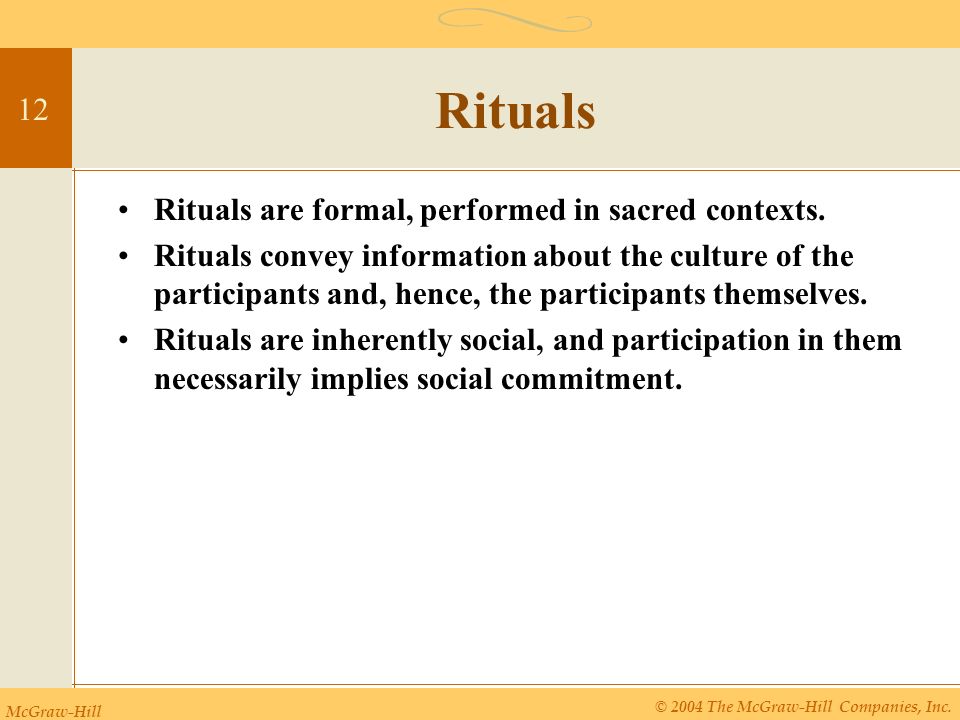 12

Rituals

• Rituals are formal, performed in sacred contexts.
• Rituals convey information about the culture of the participants and, hence, the participants themselves.
• Rituals are inherently social, and participation in them necessarily implies social commitment.

McGraw-Hill

© 2004 The McGraw-Hill Companies, Inc.